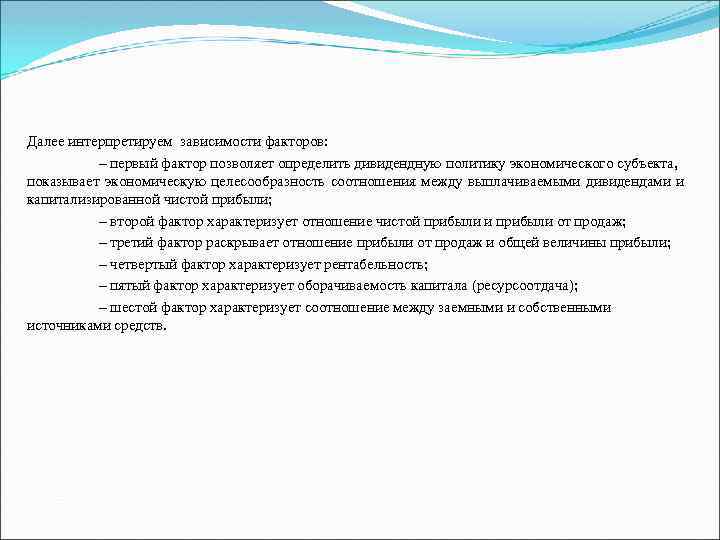 Далее интерпретируем зависимости факторов:

– первый фактор позволяет определить дивидендную политику экономического субъекта, показывает экономическую целесообразность соотношения между выплачиваемыми дивидендами и капитализированной чистой прибыли;

– второй фактор характеризует отношение чистой прибыли и прибыли от продаж;

– третий фактор раскрывает отношение прибыли от продаж и общей величины прибыли;

– четвертый фактор характеризует рентабельность;

– пятый фактор характеризует оборачиваемость капитала (ресурсоотдача);

– шестой фактор характеризует соотношение между заемными и собственными источниками средств.